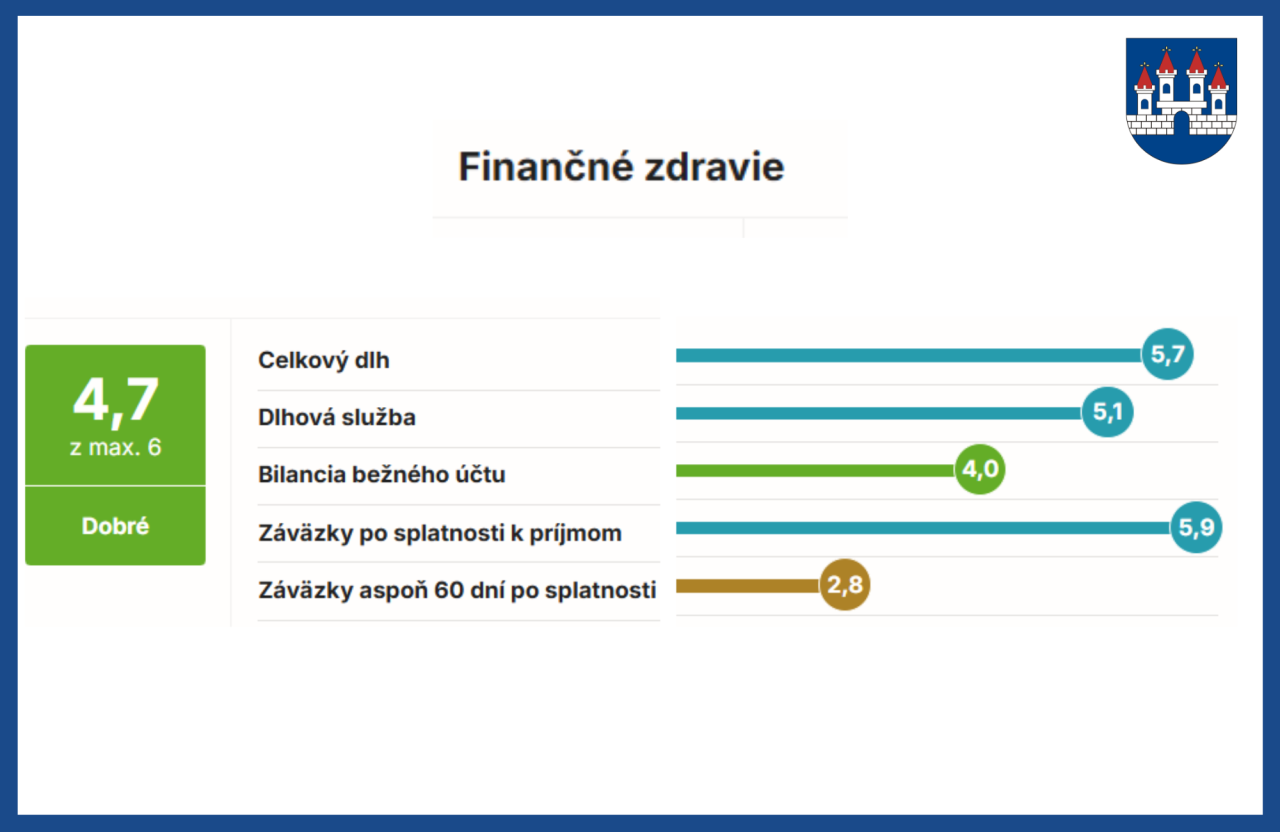 Finančné zdravie

4,7
z max. 6

Dobré

Celkový dlh 5,7

Dlhová služba 5,1

Bilancia bežného účtu 4,0

Záväzky po splatnosti k príjmom 5,9

Záväzky aspoň 60 dní po splatnosti 2,8